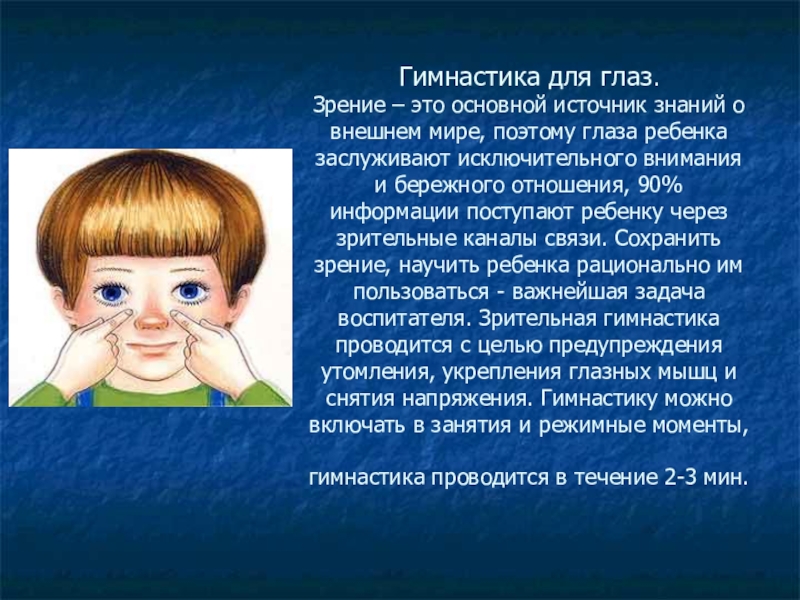 Гимнастика для глаз.
Зрение – это основной источник знаний о внешнем мире, поэтому глаза ребенка заслуживают исключительного внимания и бережного отношения, 90% информации поступают ребенку через зрительные каналы связи. Сохранить зрение, научить ребенка рационально им пользоваться - важнейшая задача воспитателя. Зрительная гимнастика проводится с целью предупреждения утомления, укрепления глазных мышц и снятия напряжения. Гимнастику можно включать в занятия и режимные моменты,

гимнастика проводится в течение 2-3 мин.